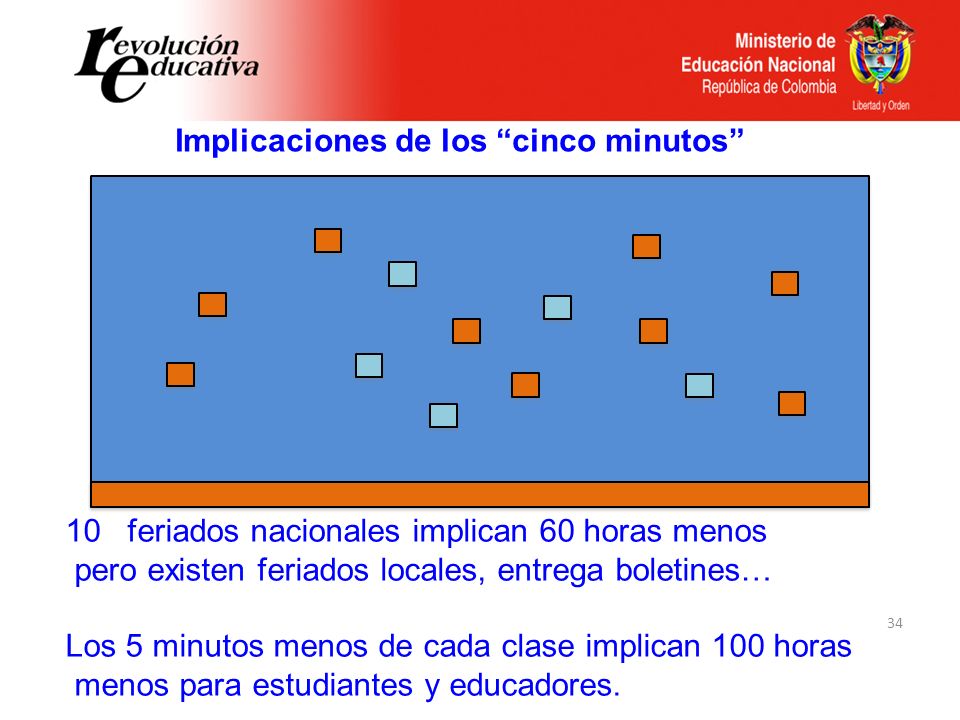 revolución educativa

Ministerio de Educación Nacional
República de Colombia

Libertad y Orden

Implicaciones de los “cinco minutos”

10 feriados nacionales implican 60 horas menos pero existen feriados locales, entrega boletines…

34

Los 5 minutos menos de cada clase implican 100 horas menos para estudiantes y educadores.